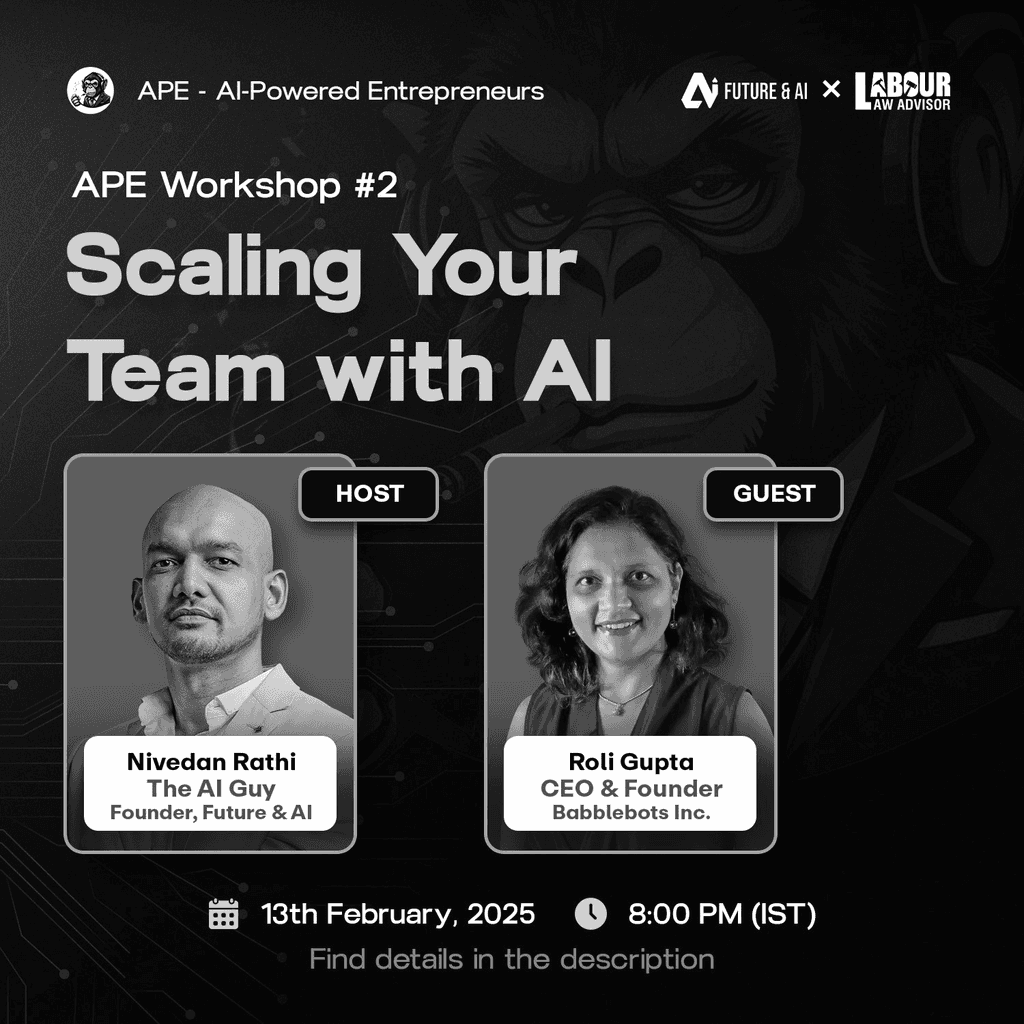 APE - AI-Powered Entrepreneurs

FUTURE & AI × LABOUR LAW ADVISOR

APE Workshop #2

Scaling Your Team with AI

HOST

Nivedan Rathi
The AI Guy
Founder, Future & AI

GUEST

Roli Gupta
CEO & Founder
Babblebots Inc.

13th February, 2025 8:00 PM (IST)

Find details in the description